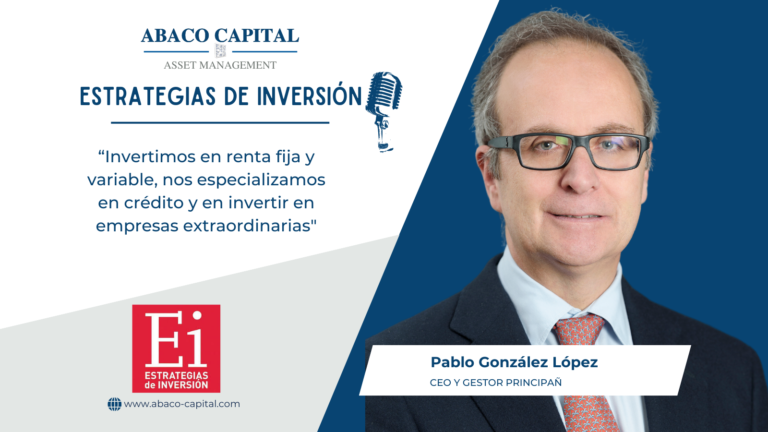 ABACO CAPITAL
ASSET MANAGEMENT

ESTRATEGIAS DE INVERSIÓN

“Invertimos en renta fija y variable, nos especializamos en crédito y en invertir en empresas extraordinarias"

Ei
ESTRATEGIAS de INVERSIÓN

www.abaco-capital.com

Pablo González López
CEO Y GESTOR PRINCIPAÑ